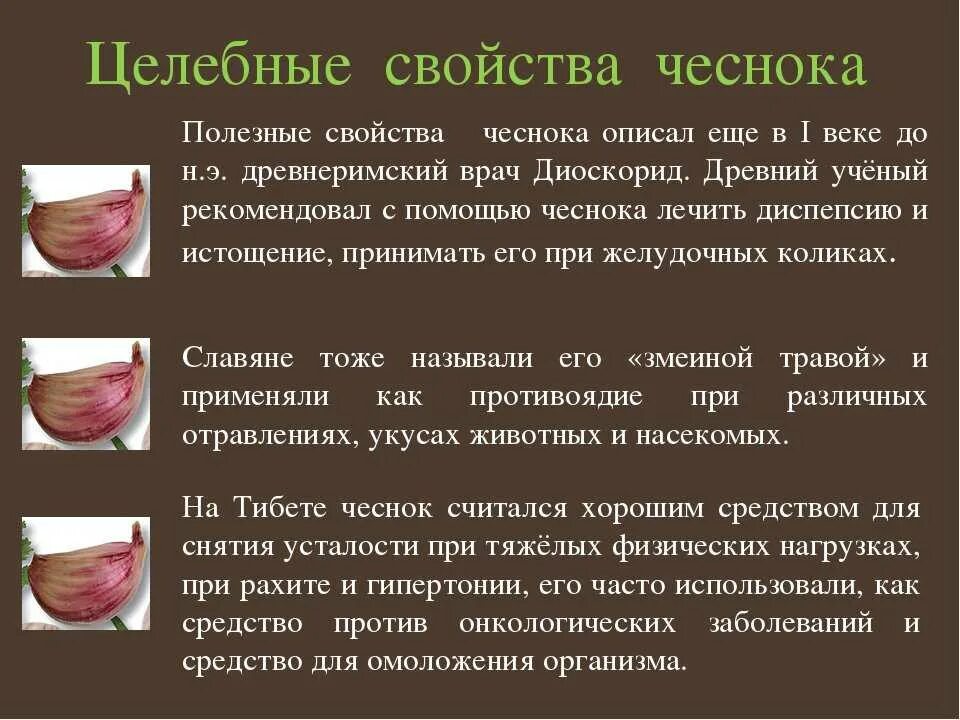 Целебные свойства чеснока

Полезные свойства чеснока описал еще в I веке до н.э. древнеримский врач Диоскорид. Древний учёный рекомендовал с помощью чеснока лечить диспепсию и истощение, принимать его при желудочных коликах.

Славяне тоже называли его «змеиной травой» и применяли как противоядие при различных отравлениях, укусах животных и насекомых.

На Тибете чеснок считался хорошим средством для снятия усталости при тяжёлых физических нагрузках, при рахите и гипертонии, его часто использовали, как средство против онкологических заболеваний и средство для омоложения организма.